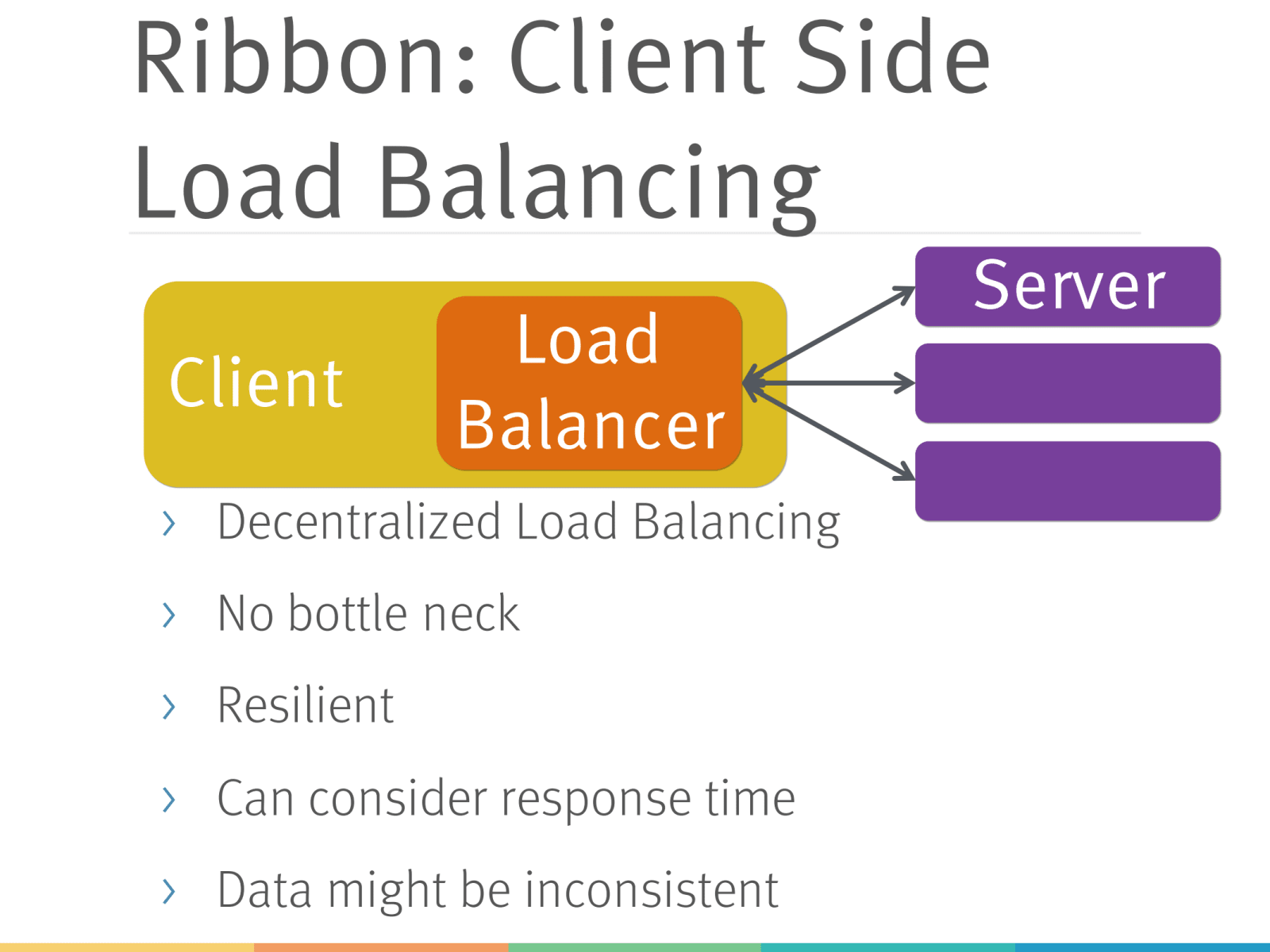 Ribbon: Client Side Load Balancing

Client

Load Balancer

Server

› Decentralized Load Balancing

› No bottle neck

› Resilient

› Can consider response time

› Data might be inconsistent